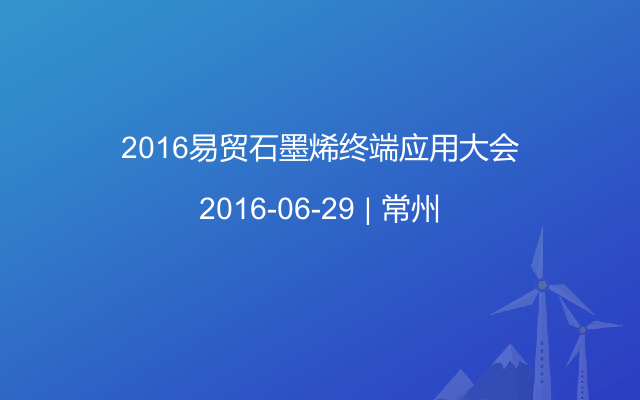 2016易贸石墨烯终端应用大会

2016-06-29 | 常州